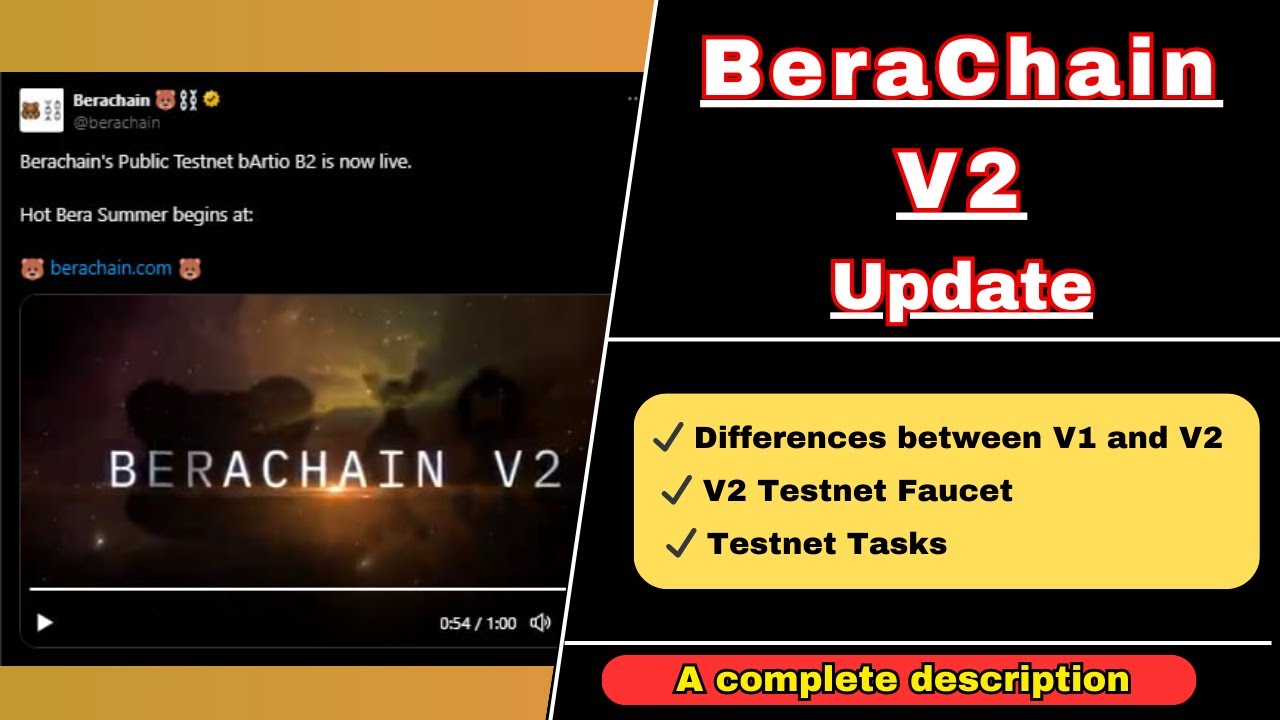 Berachain 🐻⛓️
@berachain

Berachain's Public Testnet bArtio B2 is now live.

Hot Bera Summer begins at:

🐻 berachain.com 🐻

BERACHAIN V2

0:54 / 1:00

BeraChain
V2
Update

✓ Differences between V1 and V2
✓ V2 Testnet Faucet
✓ Testnet Tasks

A complete description